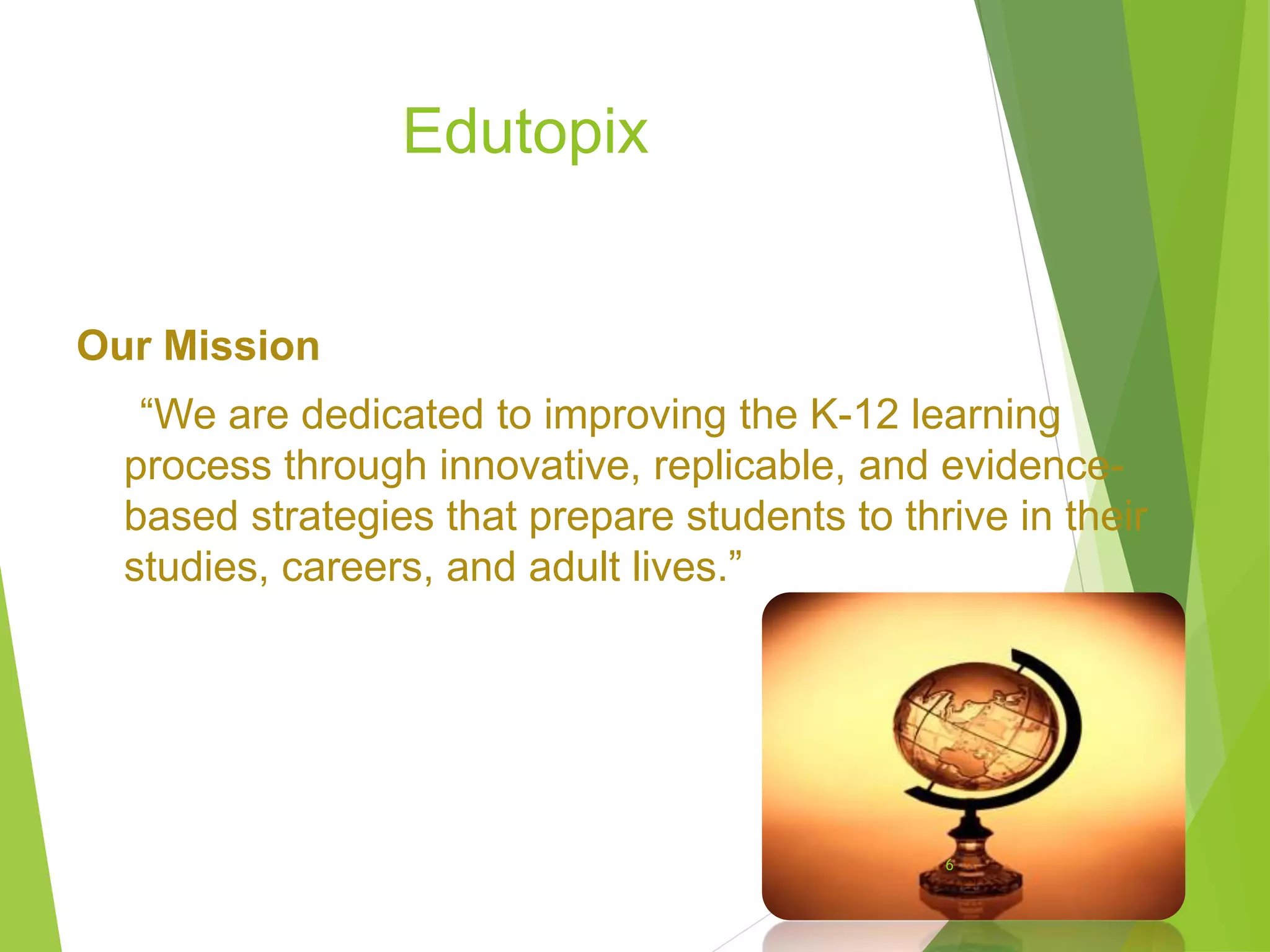 Edutopix

Our Mission

“We are dedicated to improving the K-12 learning process through innovative, replicable, and evidence-based strategies that prepare students to thrive in their studies, careers, and adult lives.”

6